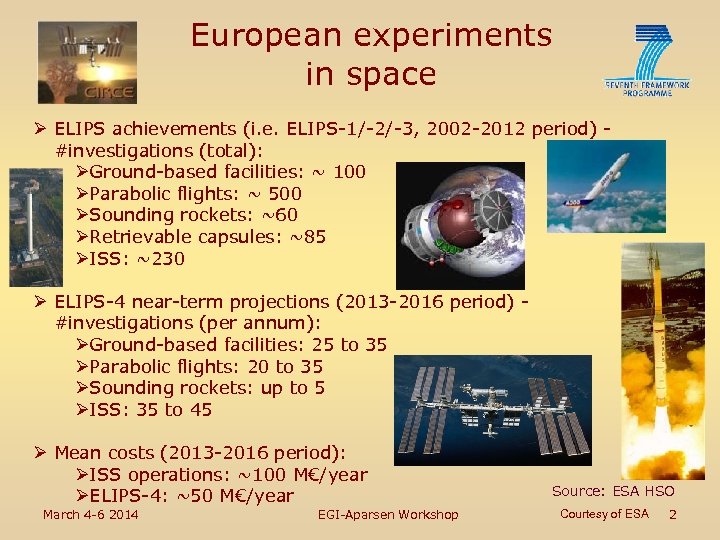 CIRCE

European experiments in space

SEVENTH FRAMEWORK PROGRAMME

➢ ELIPS achievements (i.e. ELIPS-1/-2/-3, 2002-2012 period) - #investigations (total):
➢Ground-based facilities: ~ 100
➢Parabolic flights: ~ 500
➢Sounding rockets: ~60
➢Retrievable capsules: ~85
➢ISS: ~230

➢ ELIPS-4 near-term projections (2013-2016 period) - #investigations (per annum):
➢Ground-based facilities: 25 to 35
➢Parabolic flights: 20 to 35
➢Sounding rockets: up to 5
➢ISS: 35 to 45

➢ Mean costs (2013-2016 period):
➢ISS operations: ~100 M€/year
➢ELIPS-4: ~50 M€/year

Source: ESA HSO

March 4-6 2014

EGI-Aparsen Workshop

Courtesy of ESA

2